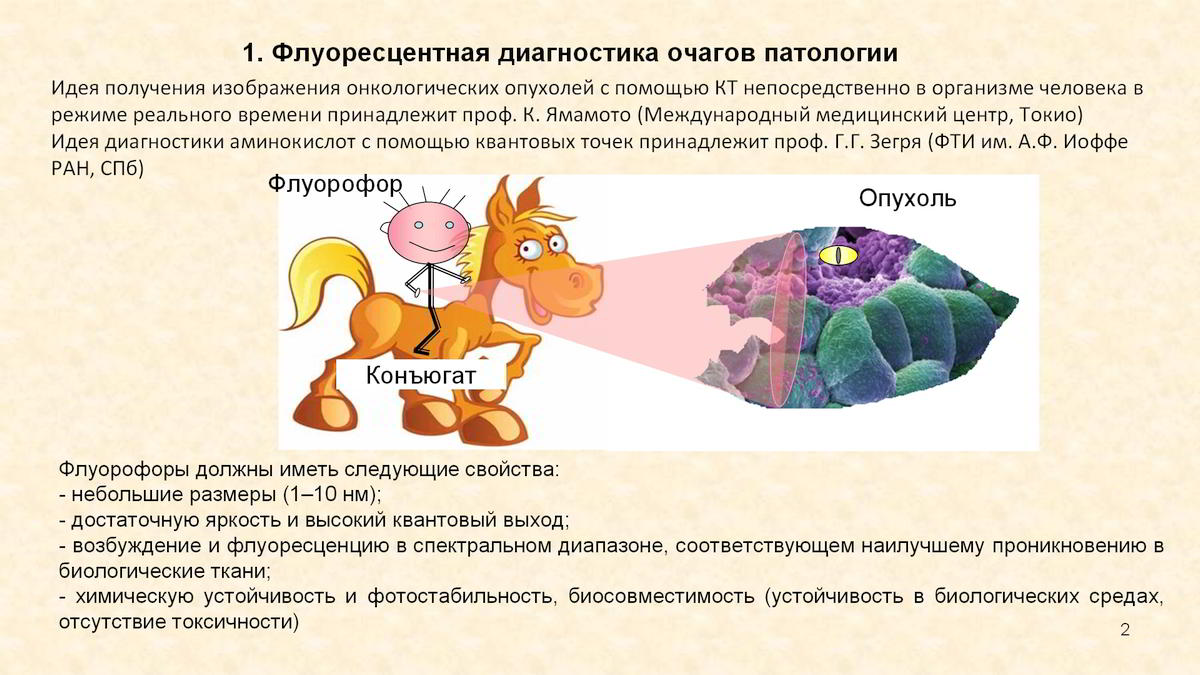 1. Флуоресцентная диагностика очагов патологии

Идея получения изображения онкологических опухолей с помощью КТ непосредственно в организме человека в режиме реального времени принадлежит проф. К. Ямамото (Международный медицинский центр, Токио)
Идея диагностики аминокислот с помощью квантовых точек принадлежит проф. Г.Г. Зегря (ФТИ им. А.Ф. Иоффе РАН, СПб)

Флуорофор

Опухоль

Конъюгат

Флуорофоры должны иметь следующие свойства:
- небольшие размеры (1–10 нм);
- достаточную яркость и высокий квантовый выход;
- возбуждение и флуоресценцию в спектральном диапазоне, соответствующем наилучшему проникновению в биологические ткани;
- химическую устойчивость и фотостабильность, биосовместимость (устойчивость в биологических средах, отсутствие токсичности)

2